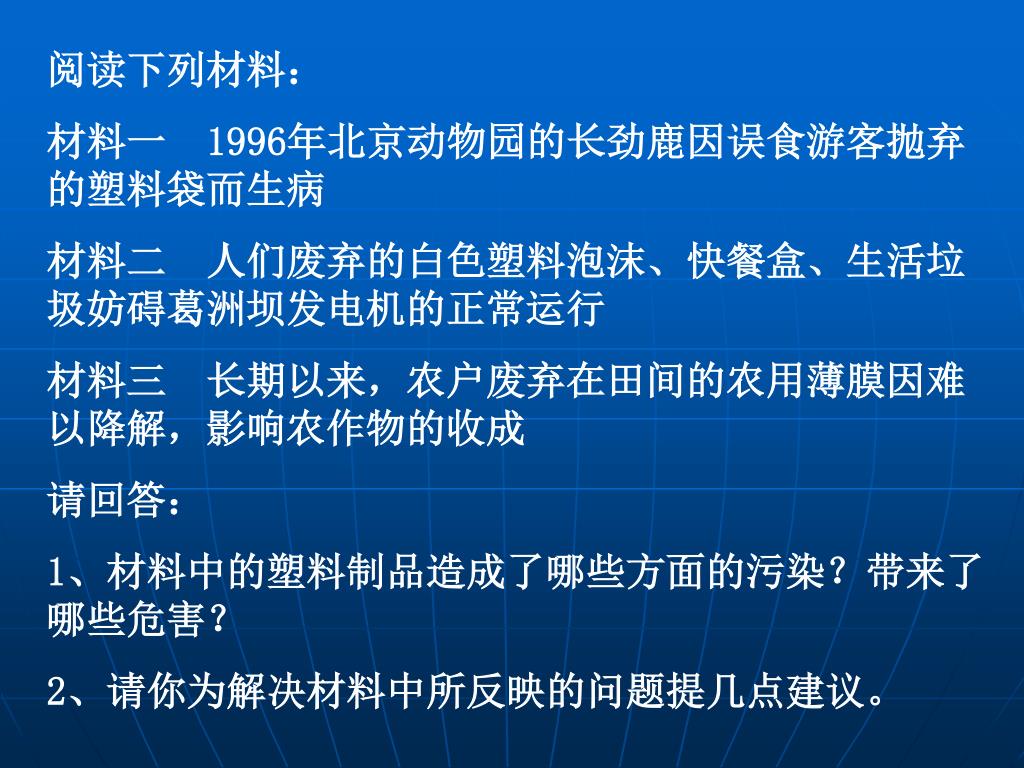 阅读下列材料：

材料一　1996年北京动物园的长劲鹿因误食游客抛弃的塑料袋而生病

材料二　人们废弃的白色塑料泡沫、快餐盒、生活垃圾妨碍葛洲坝发电机的正常运行

材料三　长期以来，农户废弃在田间的农用薄膜因难以降解，影响农作物的收成

请回答：

1、材料中的塑料制品造成了哪些方面的污染？带来了哪些危害？

2、请你为解决材料中所反映的问题提几点建议。